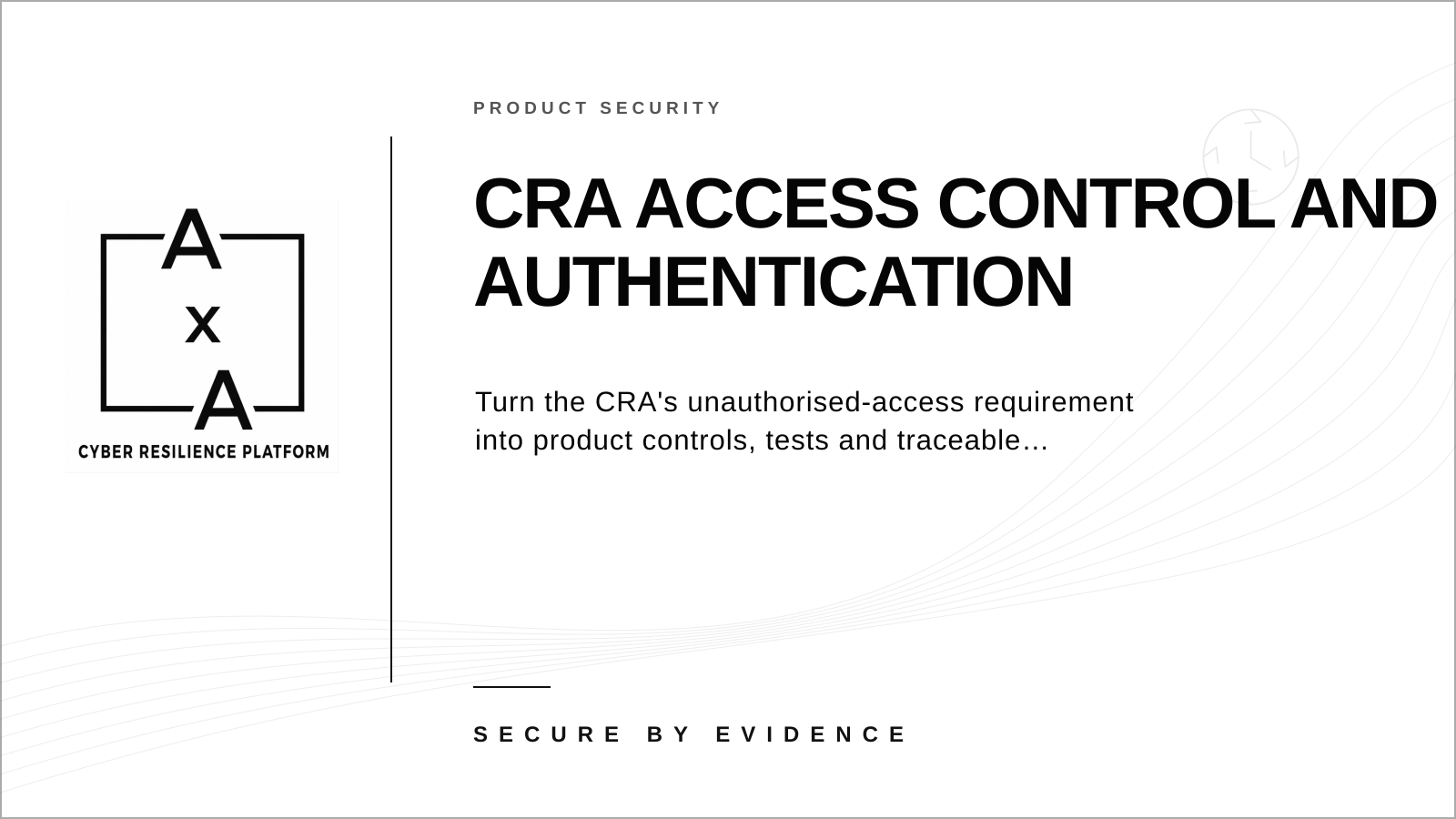 A
x
A
CYBER RESILIENCE PLATFORM

PRODUCT SECURITY

CRA ACCESS CONTROL AND AUTHENTICATION

Turn the CRA's unauthorised-access requirement into product controls, tests and traceable…

SECURE BY EVIDENCE